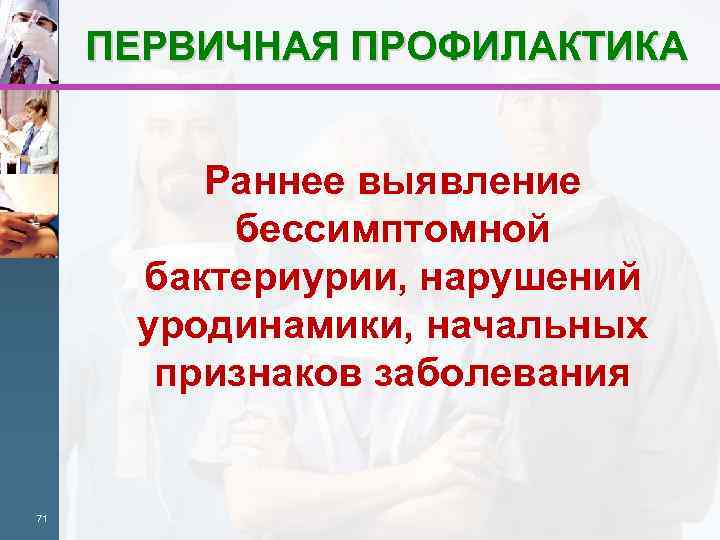 ПЕРВИЧНАЯ ПРОФИЛАКТИКА

Раннее выявление бессимптомной бактериурии, нарушений уродинамики, начальных признаков заболевания

71